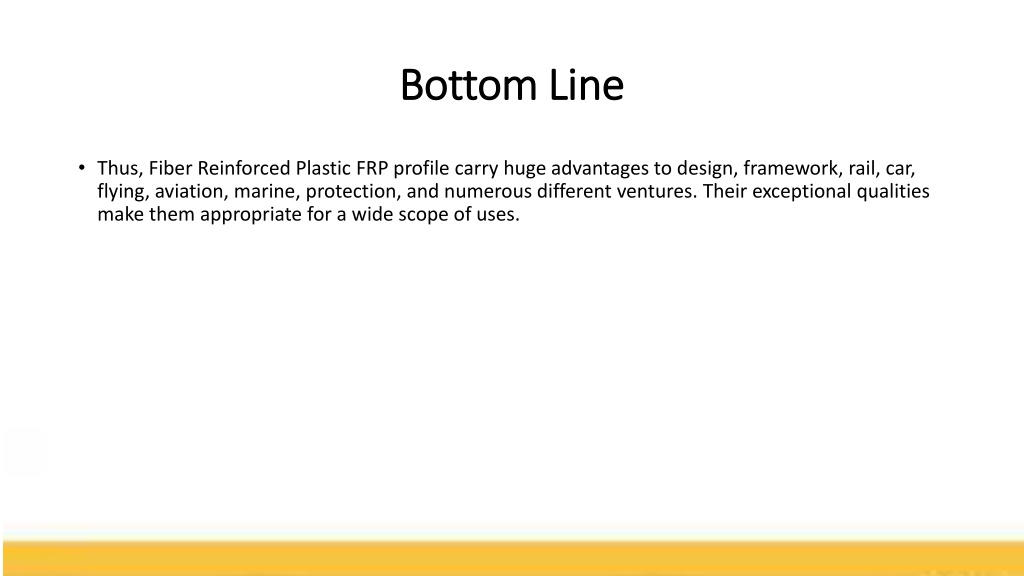 Bottom Line

• Thus, Fiber Reinforced Plastic FRP profile carry huge advantages to design, framework, rail, car, flying, aviation, marine, protection, and numerous different ventures. Their exceptional qualities make them appropriate for a wide scope of uses.